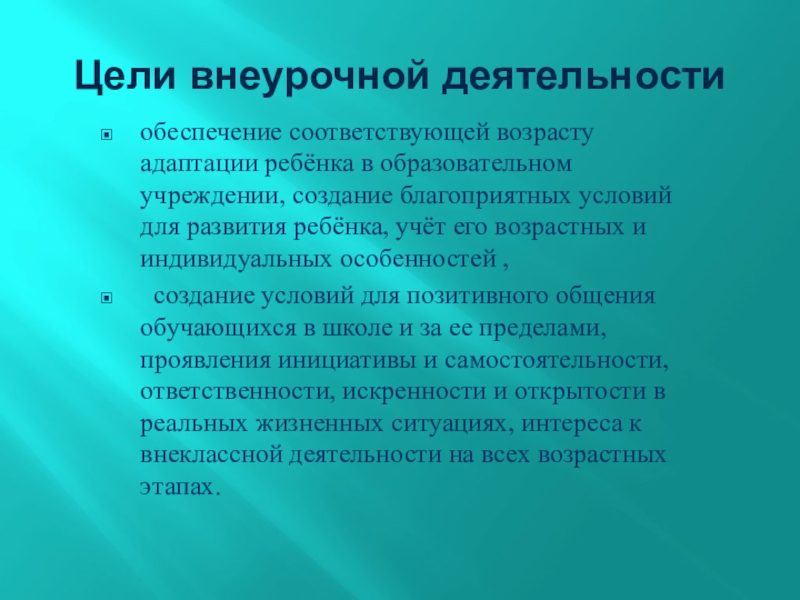 Цели внеурочной деятельности

обеспечение соответствующей возрасту адаптации ребёнка в образовательном учреждении, создание благоприятных условий для развития ребёнка, учёт его возрастных и индивидуальных особенностей ,

создание условий для позитивного общения обучающихся в школе и за ее пределами, проявления инициативы и самостоятельности, ответственности, искренности и открытости в реальных жизненных ситуациях, интереса к внеклассной деятельности на всех возрастных этапах.